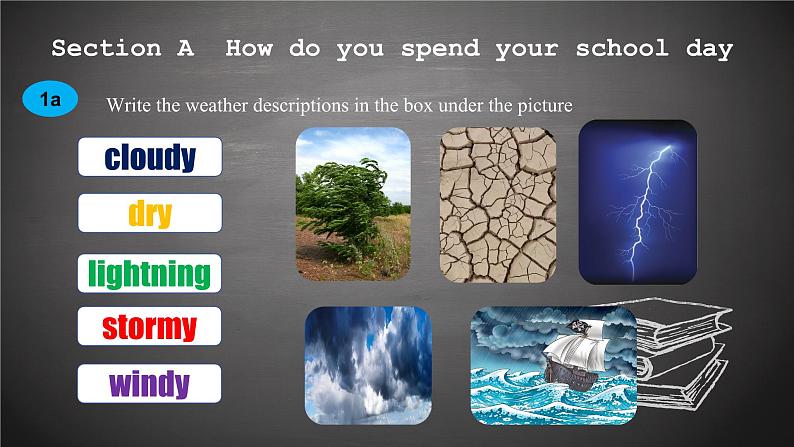 Section A How do you spend your school day

1a

Write the weather descriptions in the box under the picture

cloudy

dry

lightning

stormy

windy